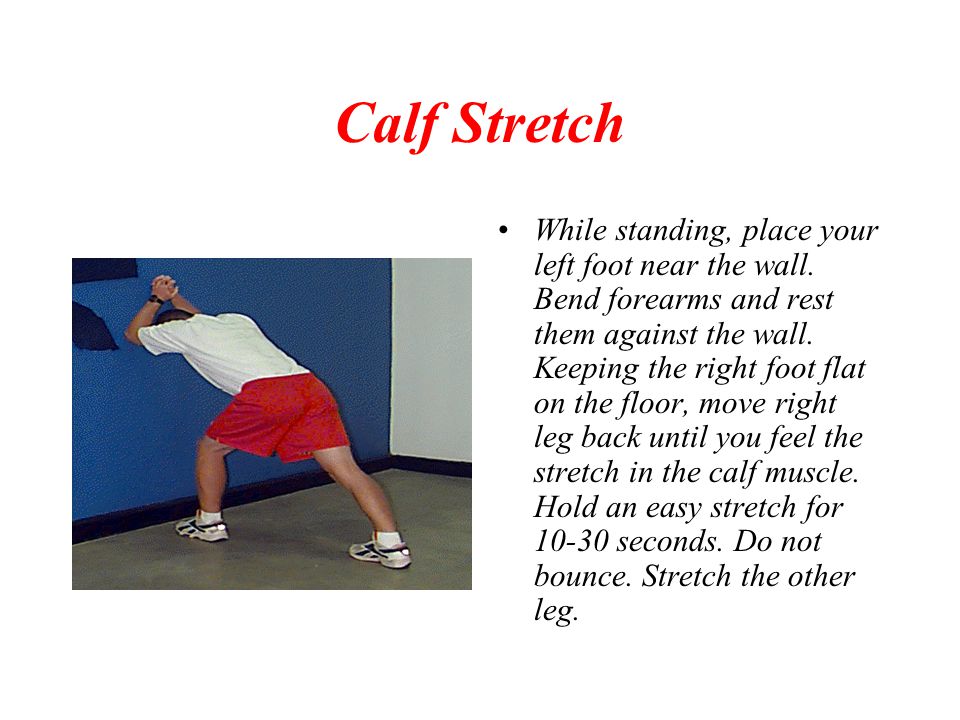 Calf Stretch

• While standing, place your left foot near the wall. Bend forearms and rest them against the wall. Keeping the right foot flat on the floor, move right leg back until you feel the stretch in the calf muscle. Hold an easy stretch for 10-30 seconds. Do not bounce. Stretch the other leg.